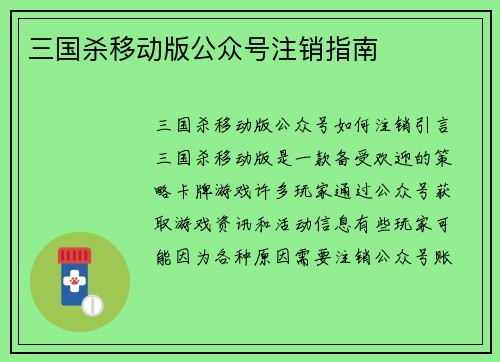 三国杀移动版公众号注销指南

三国杀移动版公众号如何注销引言三国杀移动版是一款备受欢迎的策略卡牌游戏许多玩家通过公众号获取游戏资讯和活动信息有些玩家可能因为各种原因需要注销公众号账